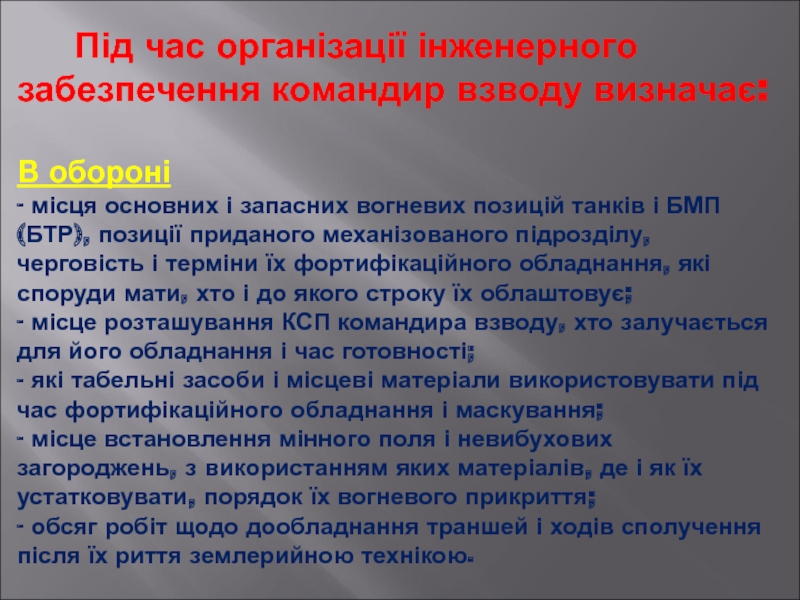 Під час організації інженерного забезпечення командир взводу визначає:

В обороні

- місця основних і запасних вогневих позицій танків і БМП (БТР), позиції приданого механізованого підрозділу, черговість і терміни їх фортифікаційного обладнання, які споруди мати, хто і до якого строку їх облаштовує;
- місце розташування КСП командира взводу, хто залучається для його обладнання і час готовності;
- які табельні засоби і місцеві матеріали використовувати під час фортифікаційного обладнання і маскування;
- місце встановлення мінного поля і невибухових загороджень, з використанням яких матеріалів, де і як їх устатковувати, порядок їх вогневого прикриття;
- обсяг робіт щодо дообладнання траншей і ходів сполучення після їх риття землерийною технікою.